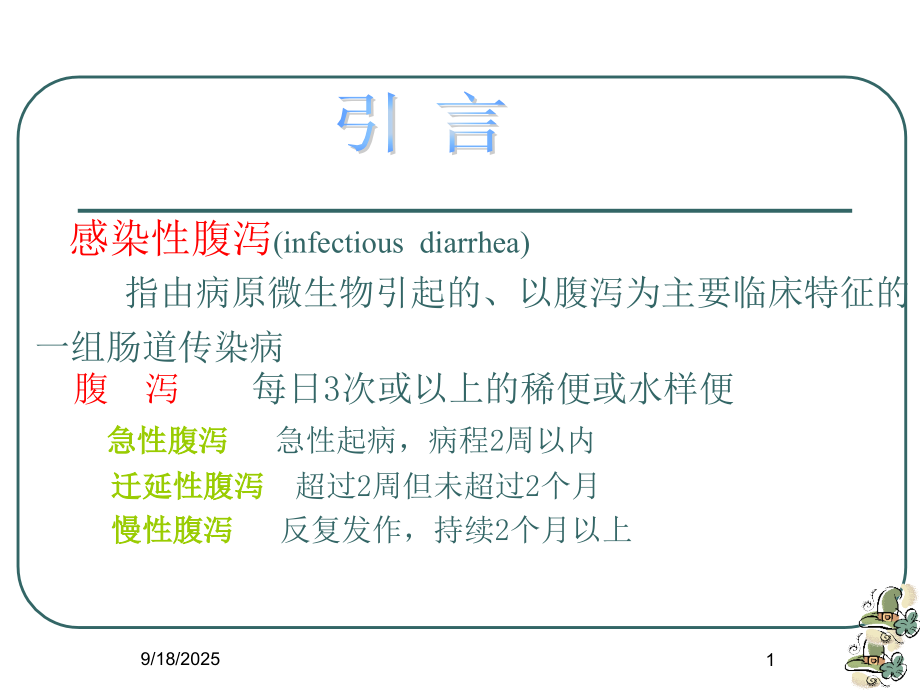 引 言

感染性腹泻(infectious diarrhea)

指由病原微生物引起的、以腹泻为主要临床特征的一组肠道传染病

腹 泻 每日3次或以上的稀便或水样便

急性腹泻 急性起病，病程2周以内

迁延性腹泻 超过2周但未超过2个月

慢性腹泻 反复发作，持续2个月以上

9/18/2025

1